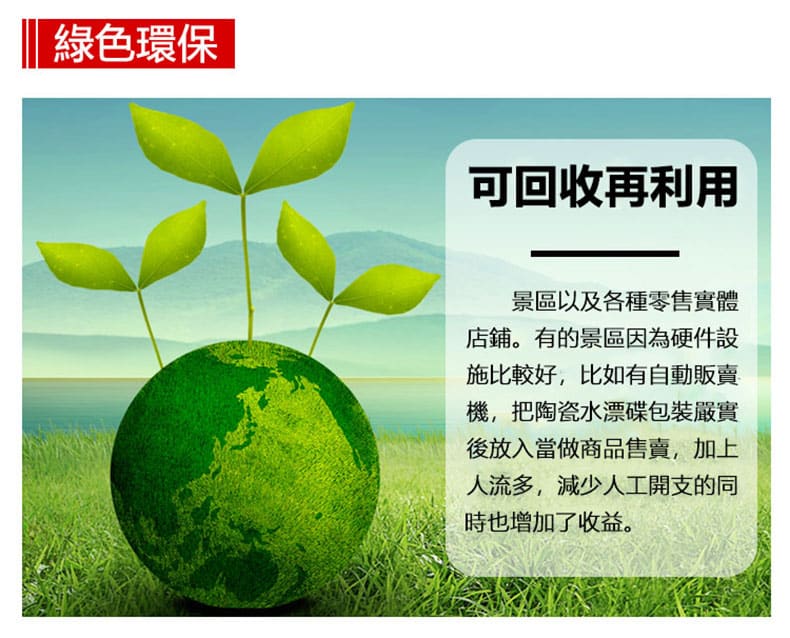 綠色環保

可回收再利用

景區以及各種零售實體店鋪。有的景區因為硬件設施比較好，比如有自動販賣機，把陶瓷水漂碟包裝嚴實後放入當做商品售賣，加上人流多，減少人工開支的同時也增加了收益。